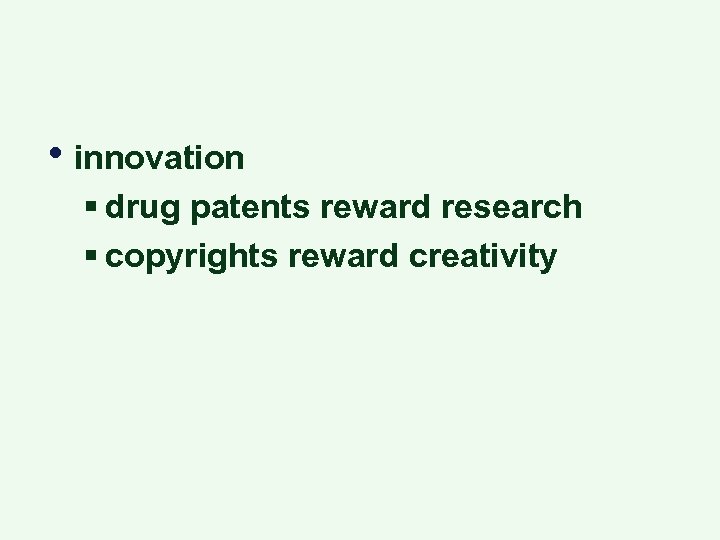 • innovation
▪ drug patents reward research
▪ copyrights reward creativity